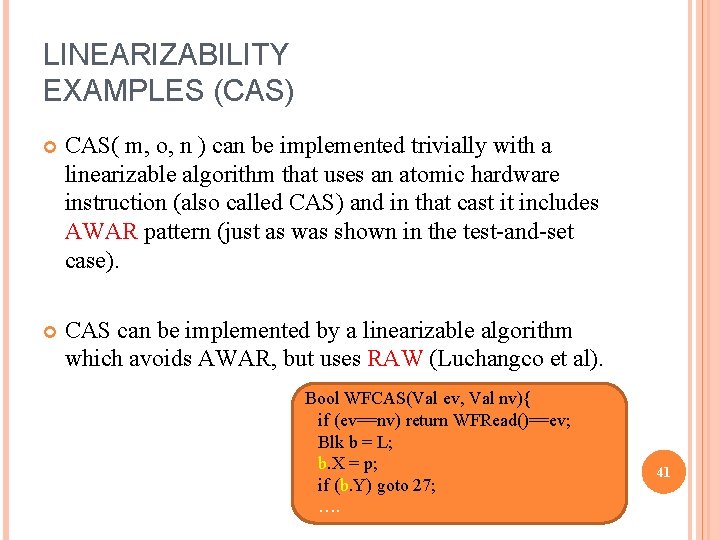 LINEARIZABILITY EXAMPLES (CAS)

CAS( m, o, n ) can be implemented trivially with a linearizable algorithm that uses an atomic hardware instruction (also called CAS) and in that cast it includes AWAR pattern (just as was shown in the test-and-set case).

CAS can be implemented by a linearizable algorithm which avoids AWAR, but uses RAW (Luchangco et al).

Bool WFCAS(Val ev, Val nv){
if (ev==nv) return WFRead()==ev;
Blk b = L;
b.X = p;
if (b.Y) goto 27;
….

41